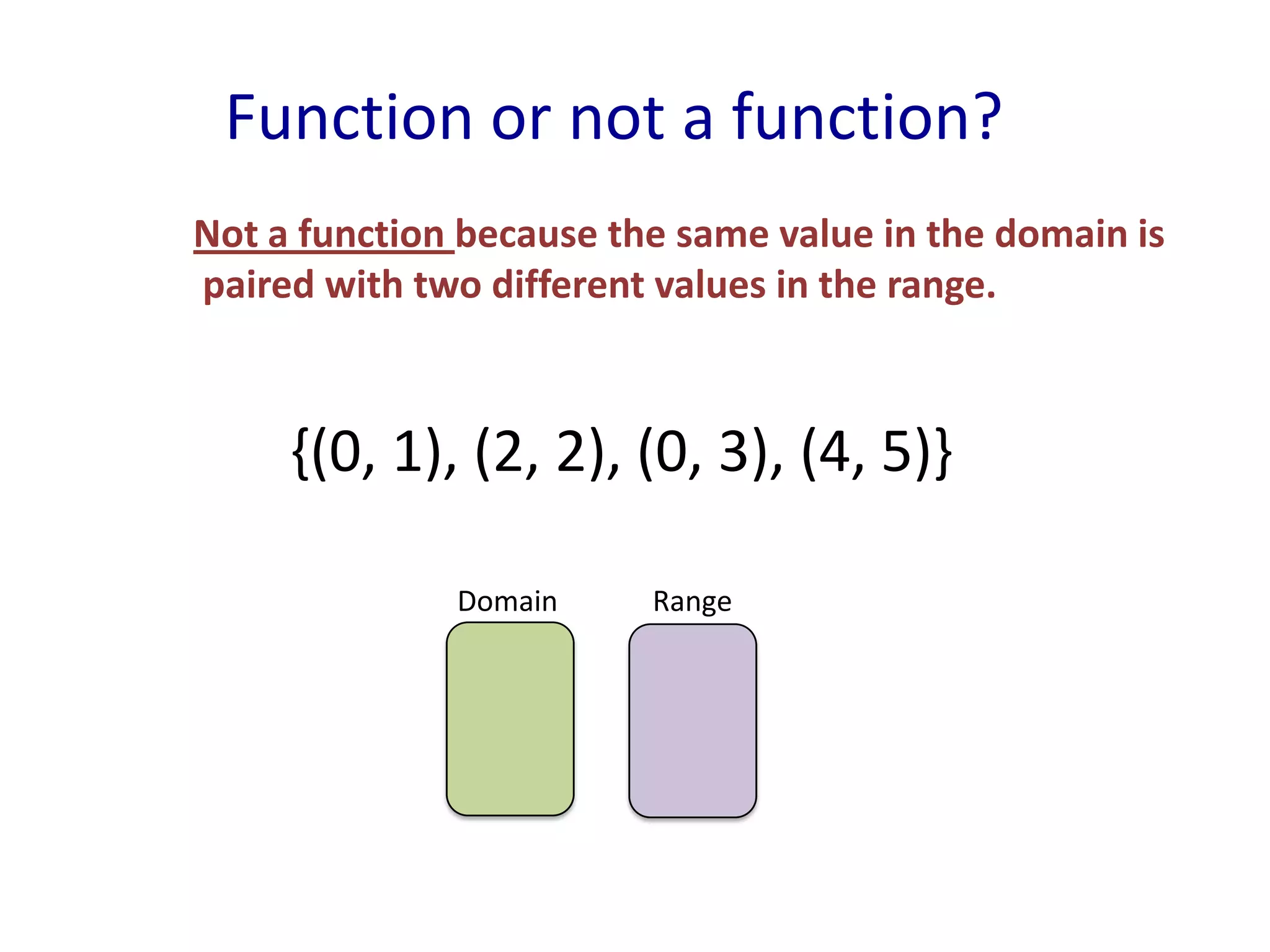 Function or not a function?

Not a function because the same value in the domain is paired with two different values in the range.

$\{(0, 1), (2, 2), (0, 3), (4, 5)\}$

Domain

Range